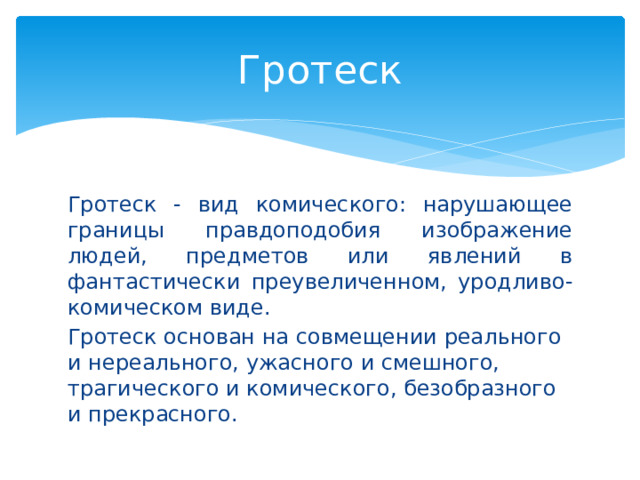 Гротеск

Гротеск - вид комического: нарушающее границы правдоподобия изображение людей, предметов или явлений в фантастически преувеличенном, уродливо-комическом виде.

Гротеск основан на совмещении реального и нереального, ужасного и смешного, трагического и комического, безобразного и прекрасного.